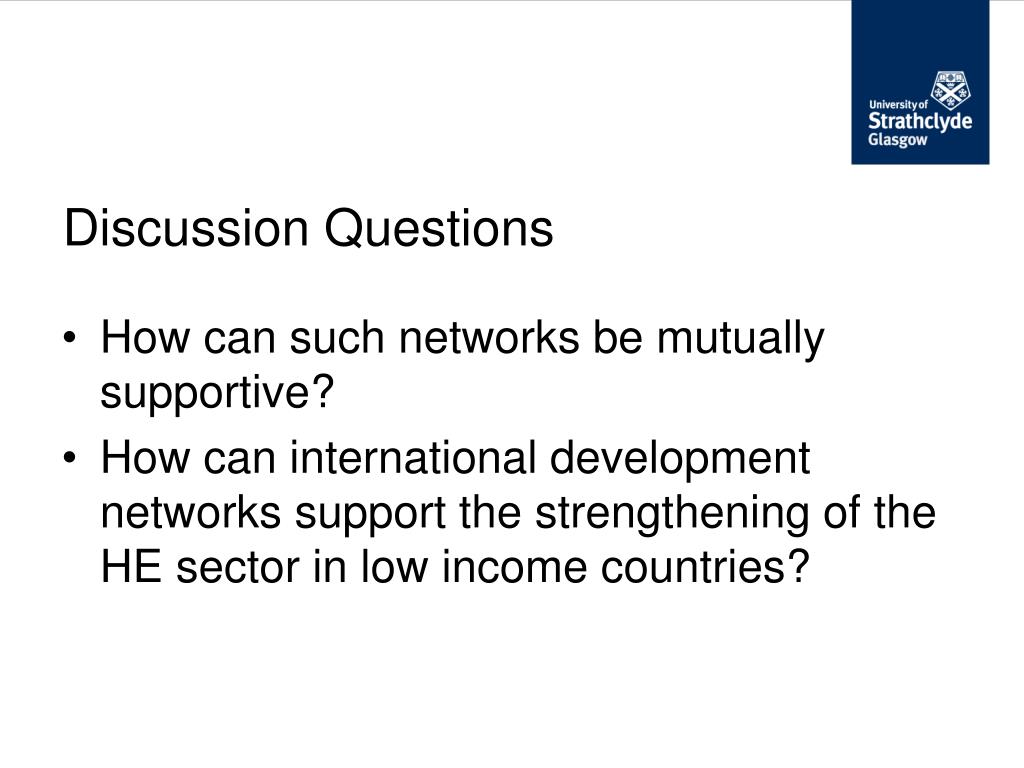 University of
Strathclyde
Glasgow

Discussion Questions

• How can such networks be mutually supportive?
• How can international development networks support the strengthening of the HE sector in low income countries?